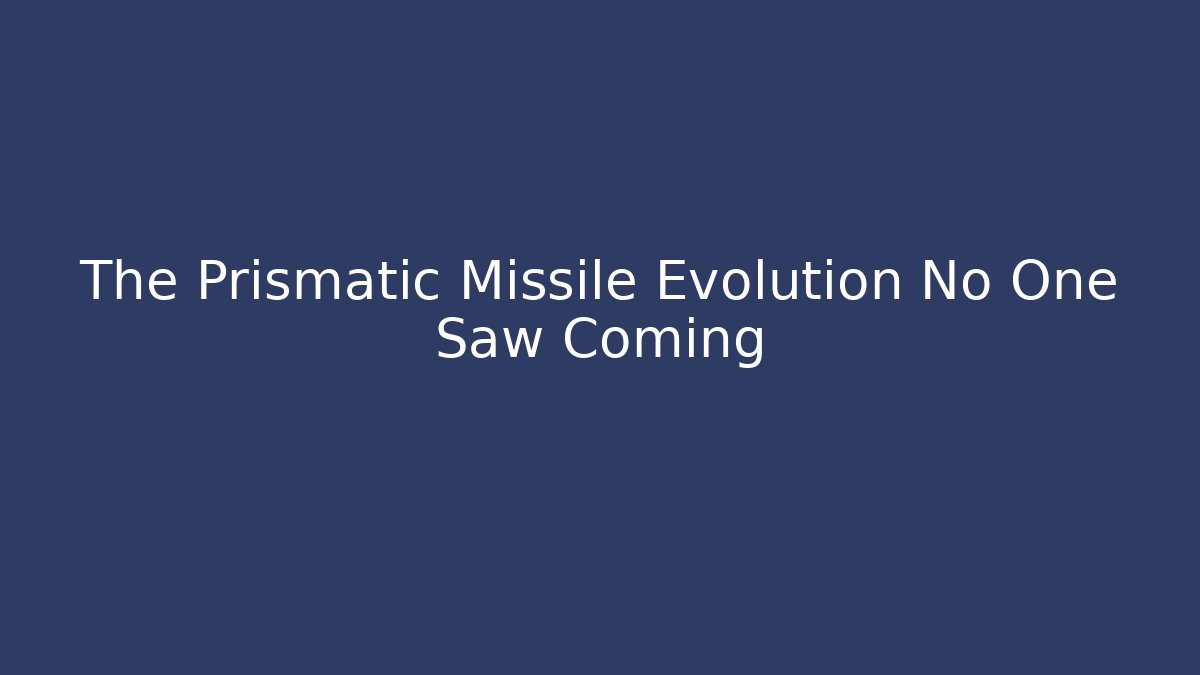 The Prismatic Missile Evolution No One Saw Coming